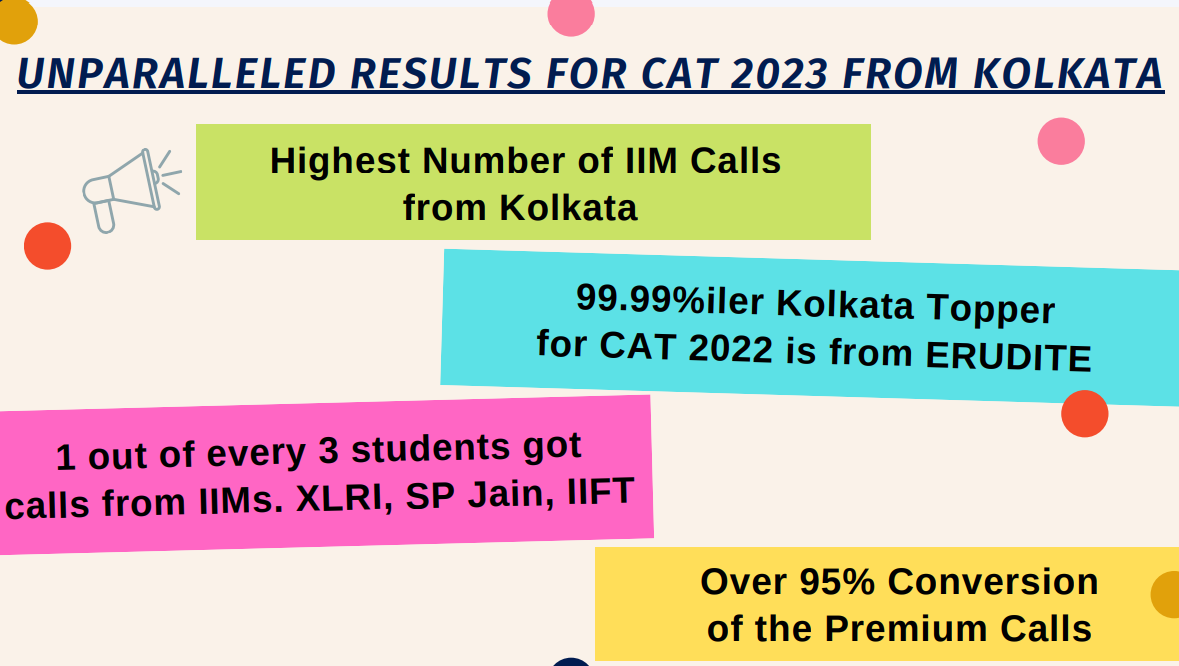 UNPARALLELED RESULTS FOR CAT 2023 FROM KOLKATA

Highest Number of IIM Calls from Kolkata

99.99%iler Kolkata Topper for CAT 2022 is from ERUDITE

1 out of every 3 students got calls from IIMs. XLRI, SP Jain, IIFT

Over 95% Conversion of the Premium Calls